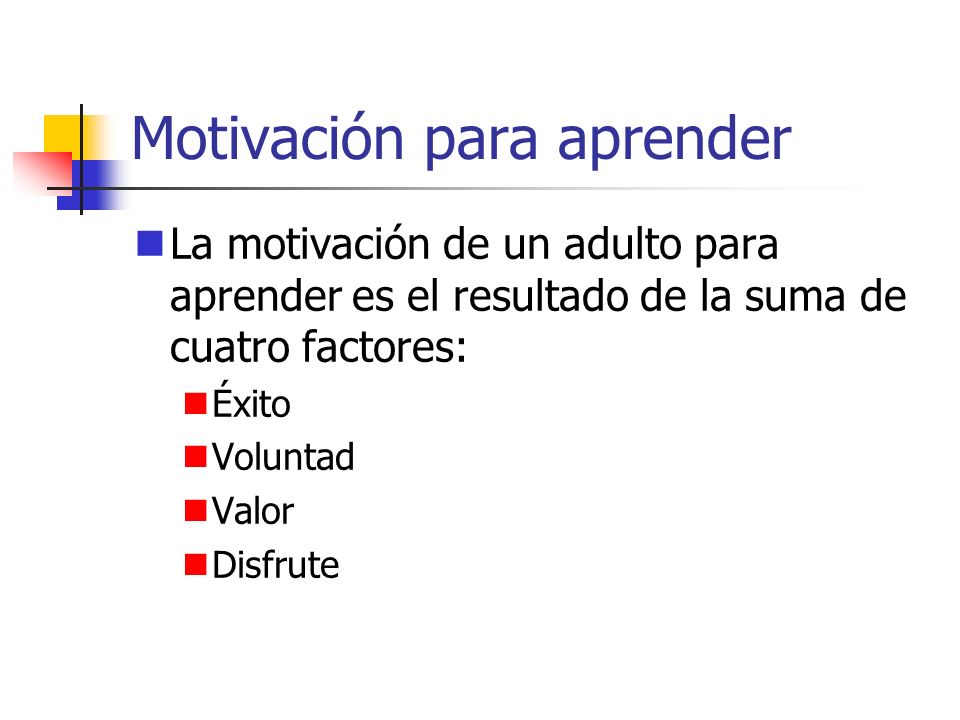 Motivación para aprender

La motivación de un adulto para aprender es el resultado de la suma de cuatro factores:

Éxito

Voluntad

Valor

Disfrute